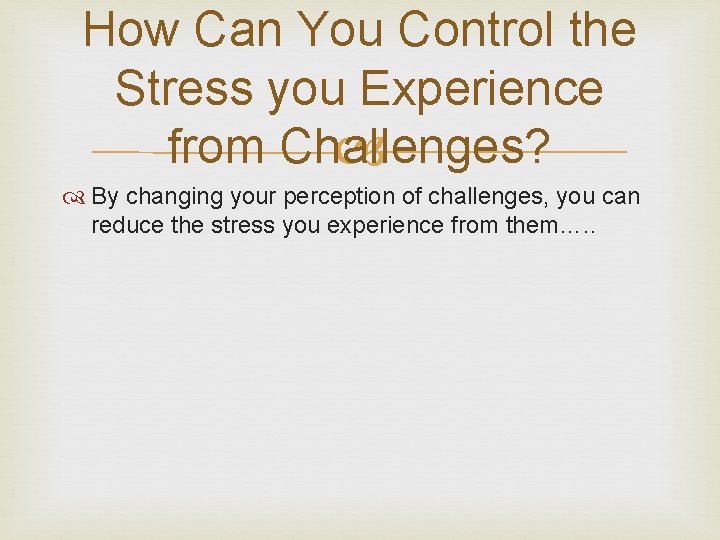 How Can You Control the Stress you Experience from Challenges?

By changing your perception of challenges, you can reduce the stress you experience from them…..